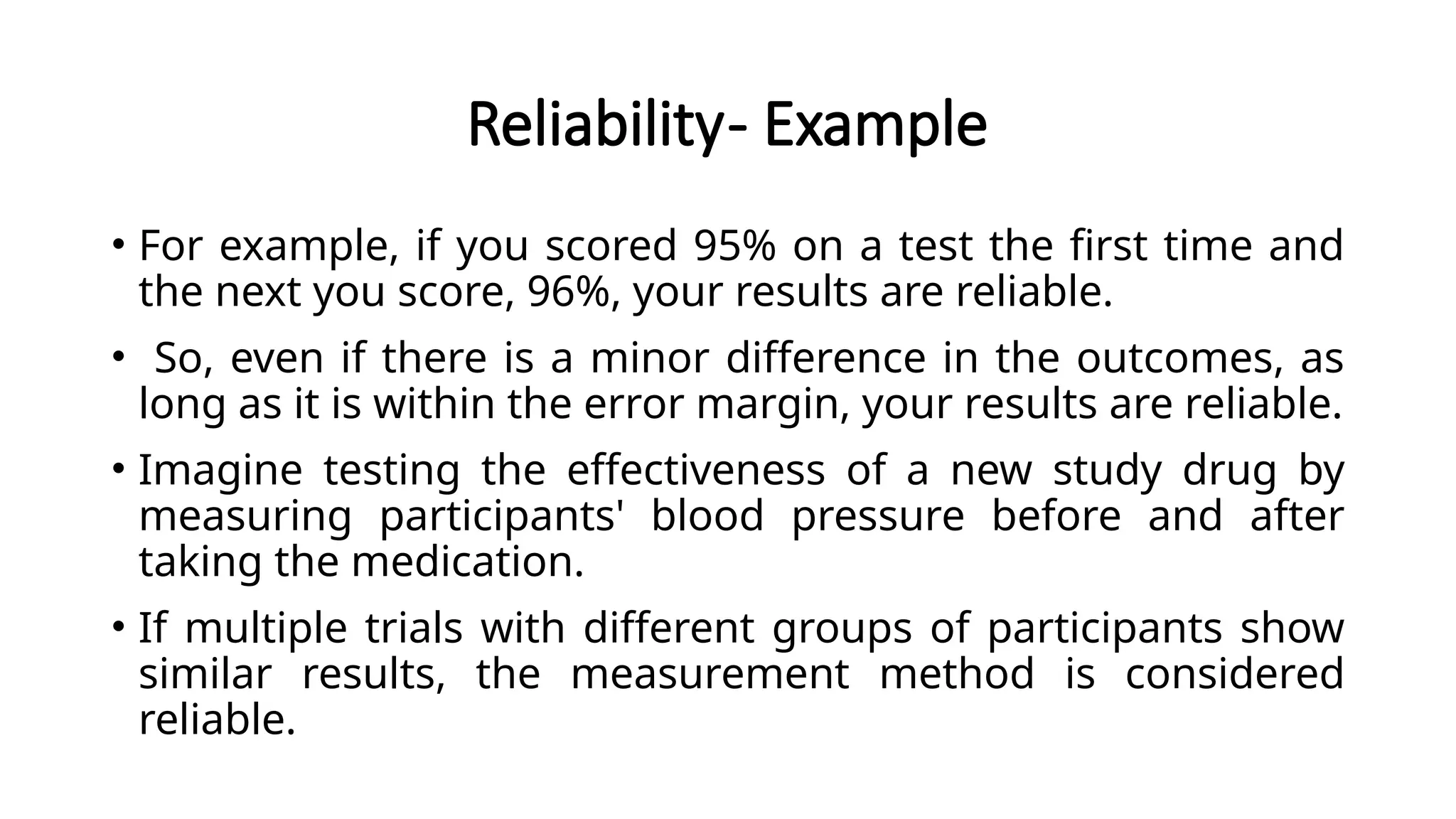 Reliability- Example

• For example, if you scored 95% on a test the first time and the next you score, 96%, your results are reliable.

• So, even if there is a minor difference in the outcomes, as long as it is within the error margin, your results are reliable.

• Imagine testing the effectiveness of a new study drug by measuring participants' blood pressure before and after taking the medication.

• If multiple trials with different groups of participants show similar results, the measurement method is considered reliable.